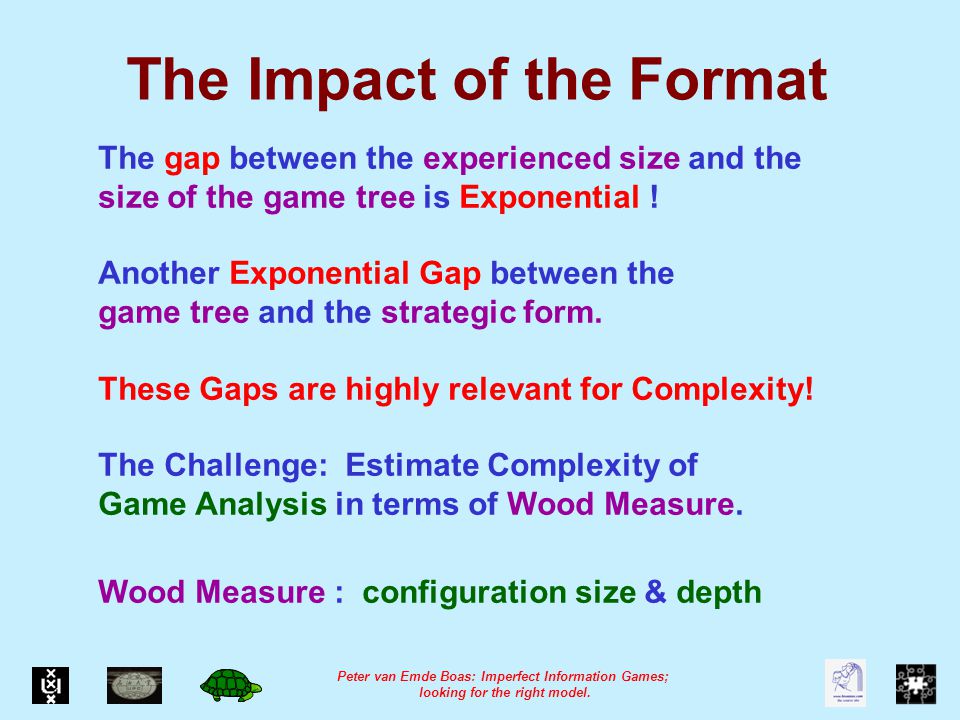 The Impact of the Format

The gap between the experienced size and the size of the game tree is Exponential !

Another Exponential Gap between the game tree and the strategic form.

These Gaps are highly relevant for Complexity!

The Challenge: Estimate Complexity of Game Analysis in terms of Wood Measure.

Wood Measure : configuration size & depth

Peter van Emde Boas: Imperfect Information Games; looking for the right model.